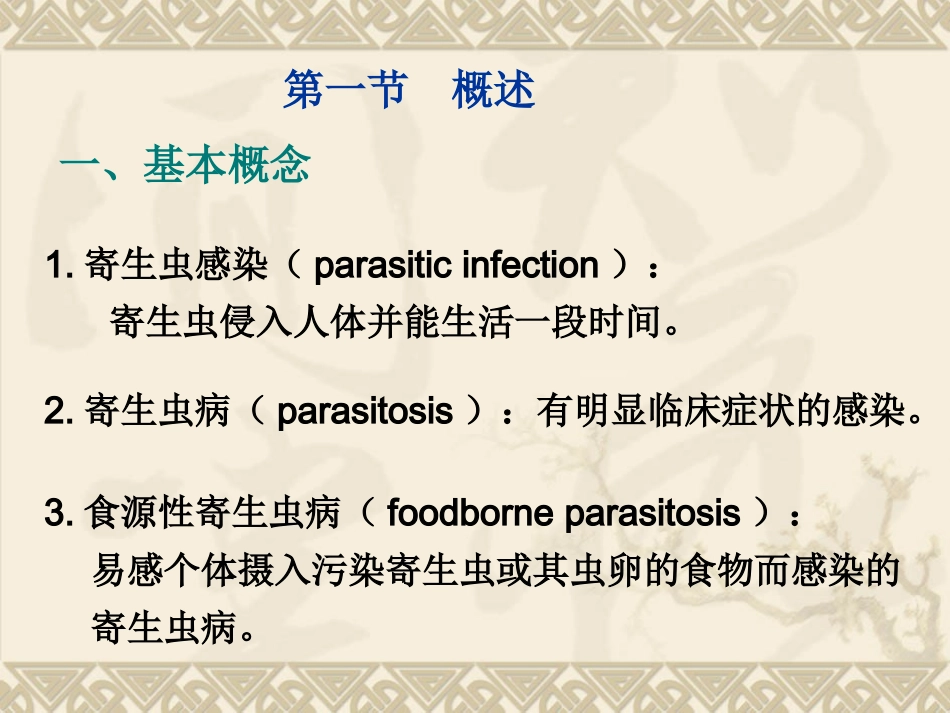 第一节　概述

一、基本概念

1. 寄生虫感染（ parasitic infection ）：
寄生虫侵入人体并能生活一段时间。

2. 寄生虫病（ parasitosis ）：有明显临床症状的感染。

3. 食源性寄生虫病（ foodborne parasitosis ）：
易感个体摄入污染寄生虫或其虫卵的食物而感染的寄生虫病。